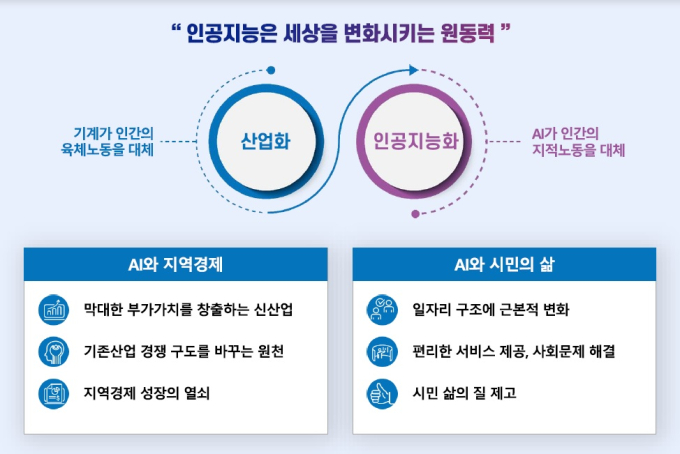 " 인공지능은 세상을 변화시키는 원동력 "

기계가 인간의
육체노동을 대체

산업화

인공지능화

AI가 인간의
지적노동을 대체

AI와 지역경제

막대한 부가가치를 창출하는 신산업

기존산업 경쟁 구도를 바꾸는 원천

지역경제 성장의 열쇠

AI와 시민의 삶

일자리 구조에 근본적 변화

편리한 서비스 제공, 사회문제 해결

시민 삶의 질 제고